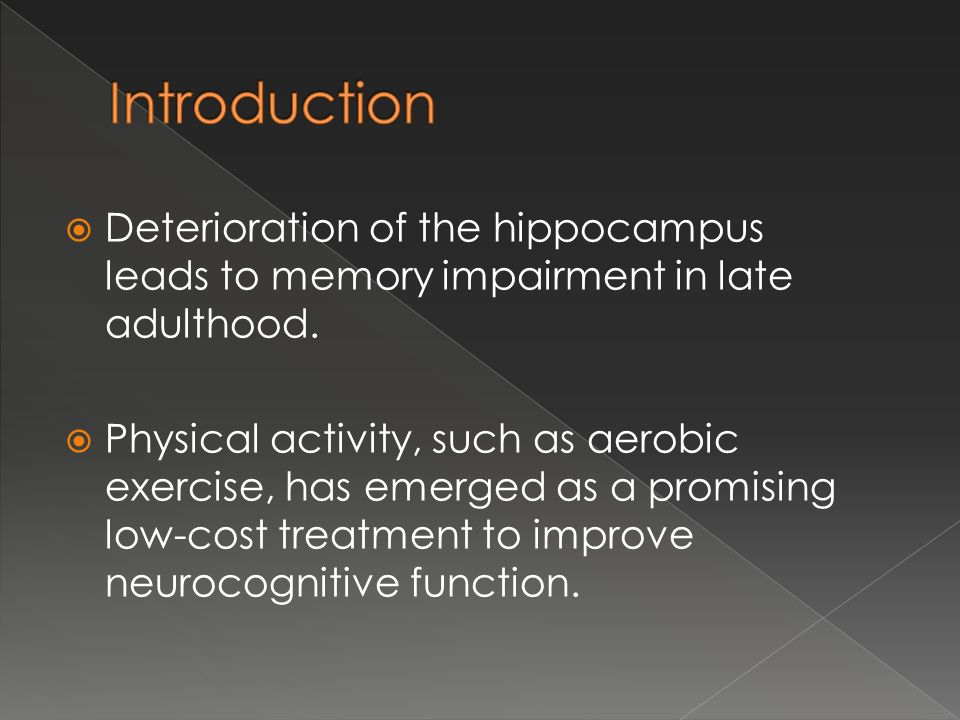 Introduction

Deterioration of the hippocampus leads to memory impairment in late adulthood.

Physical activity, such as aerobic exercise, has emerged as a promising low-cost treatment to improve neurocognitive function.